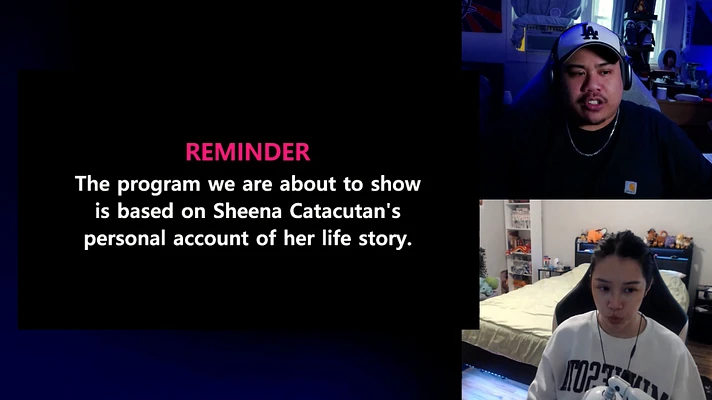 REMINDER
The program we are about to show is based on Sheena Catacutan's personal account of her life story.

LA